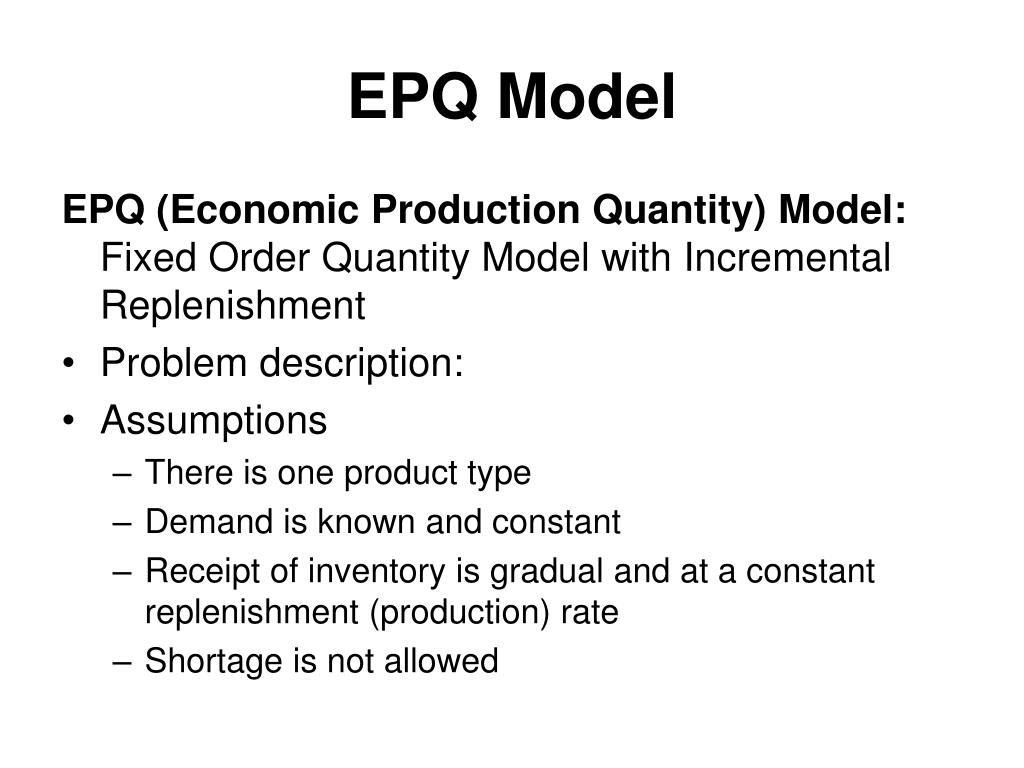 EPQ Model

EPQ (Economic Production Quantity) Model: Fixed Order Quantity Model with Incremental Replenishment

• Problem description:
• Assumptions
– There is one product type
– Demand is known and constant
– Receipt of inventory is gradual and at a constant replenishment (production) rate
– Shortage is not allowed